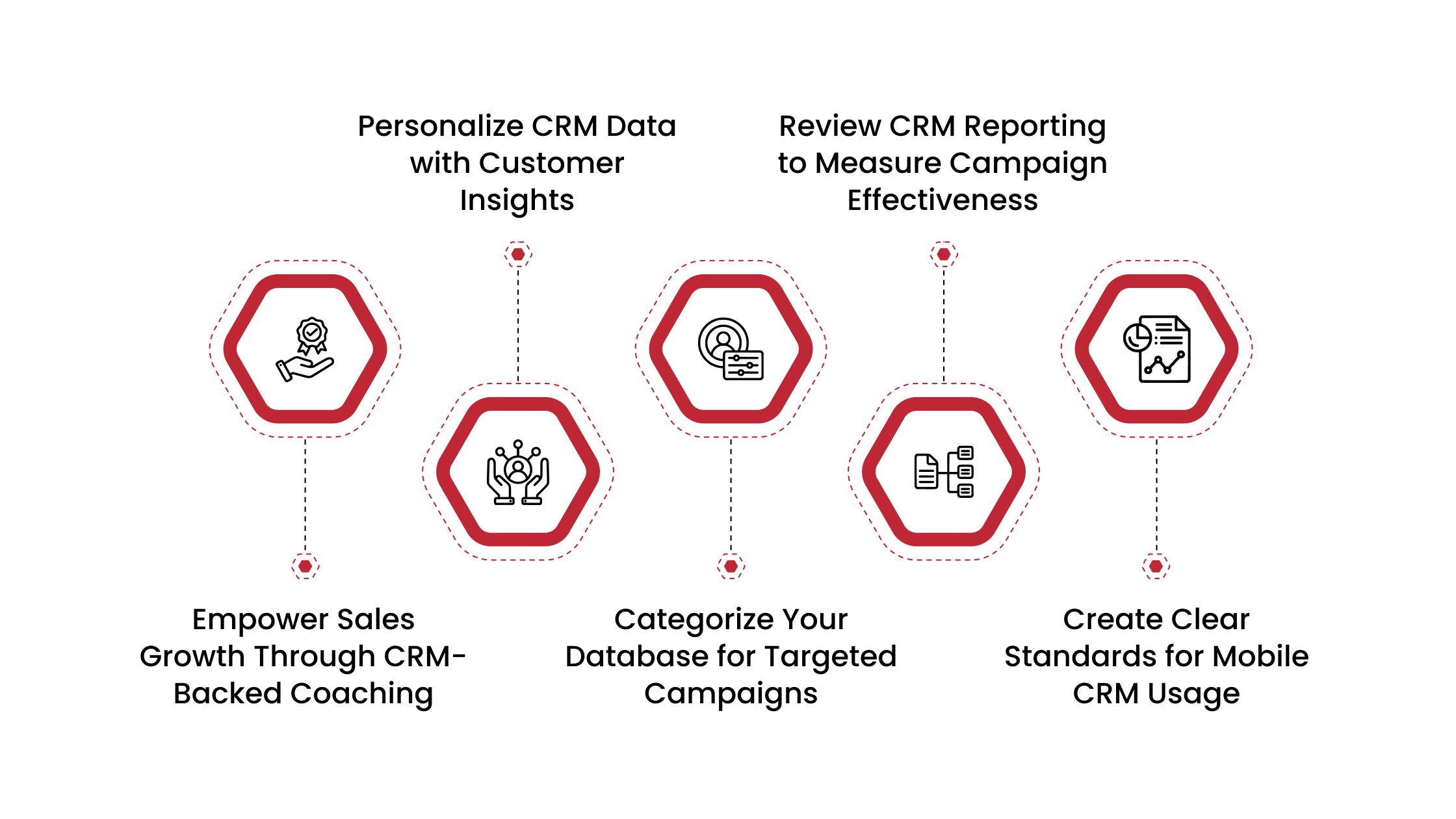 Personalize CRM Data with Customer Insights

Review CRM Reporting to Measure Campaign Effectiveness

Empower Sales Growth Through CRM-Backed Coaching

Categorize Your Database for Targeted Campaigns

Create Clear Standards for Mobile CRM Usage